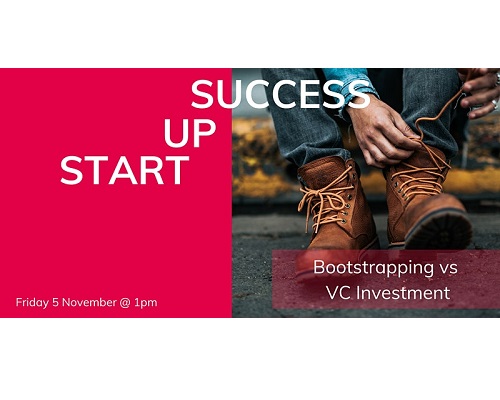 SUCCESS
UP
START

Bootstrapping vs VC Investment

Friday 5 November @ 1pm